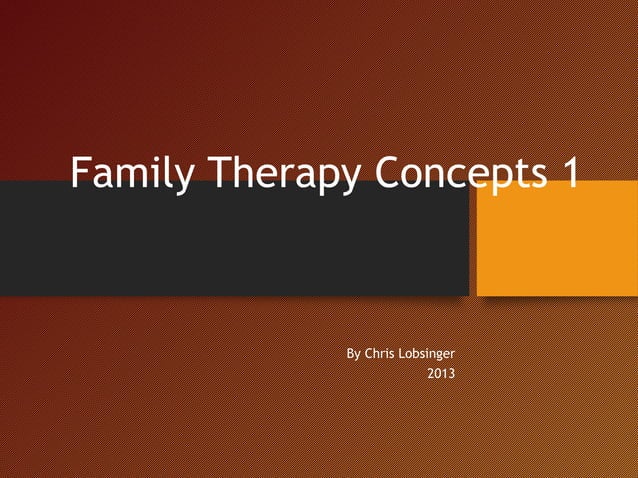 Family Therapy Concepts 1

By Chris Lobsinger
2013